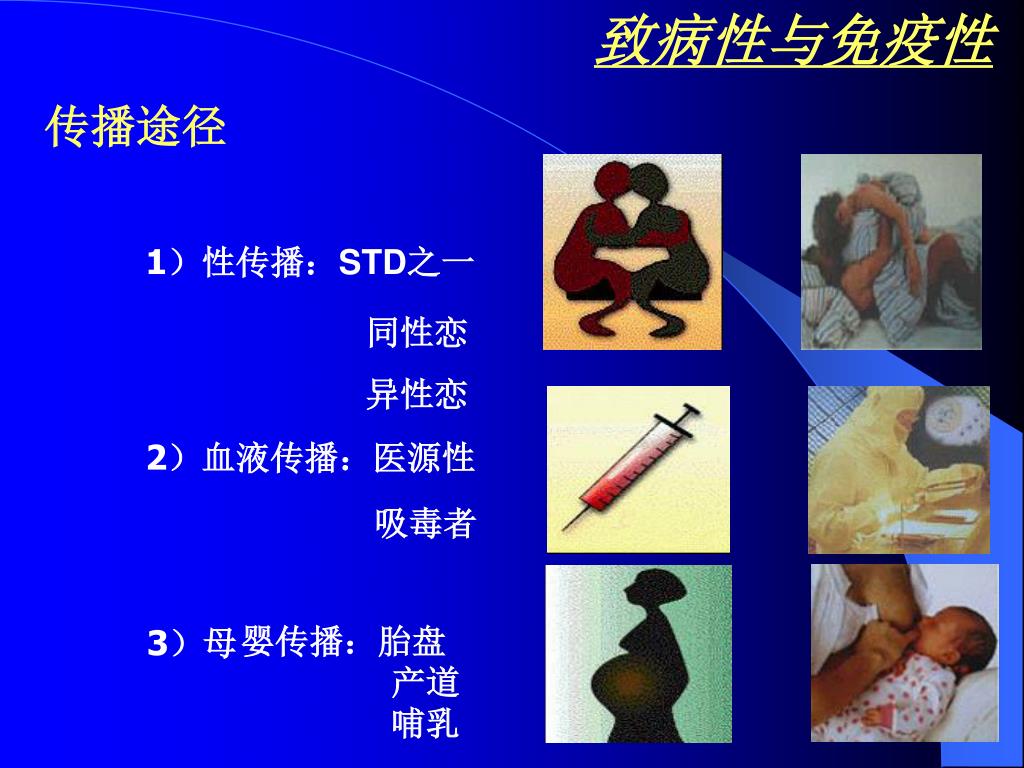 致病性与免疫性

传播途径

1）性传播：STD之一

同性恋

异性恋

2）血液传播：医源性

吸毒者

3）母婴传播：胎盘

产道

哺乳